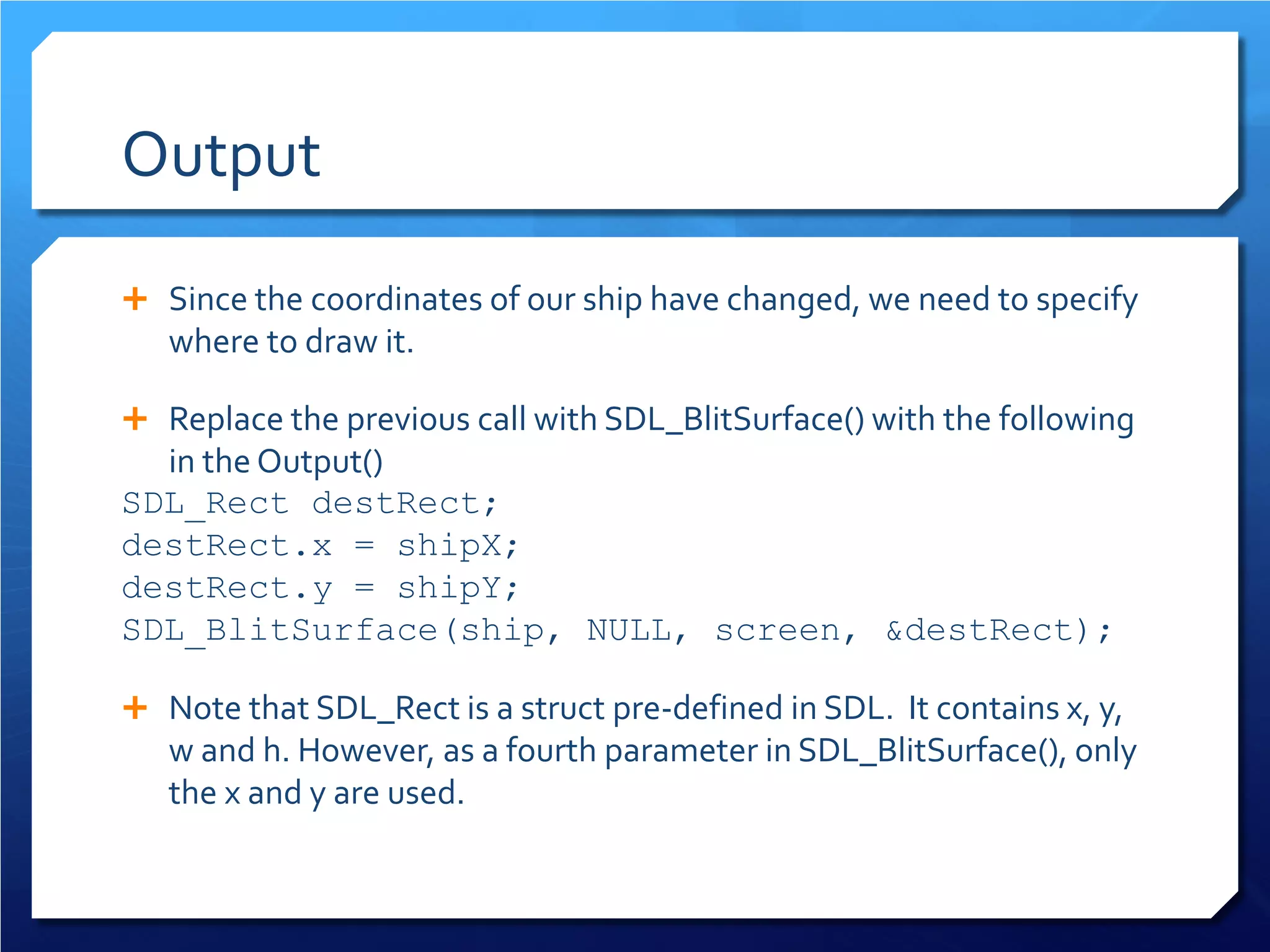 Output

+ Since the coordinates of our ship have changed, we need to specify where to draw it.

+ Replace the previous call with SDL_BlitSurface() with the following in the Output()

SDL_Rect destRect;
destRect.x = shipX;
destRect.y = shipY;
SDL_BlitSurface(ship, NULL, screen, &destRect);

+ Note that SDL_Rect is a struct pre-defined in SDL. It contains x, y, w and h. However, as a fourth parameter in SDL_BlitSurface(), only the x and y are used.